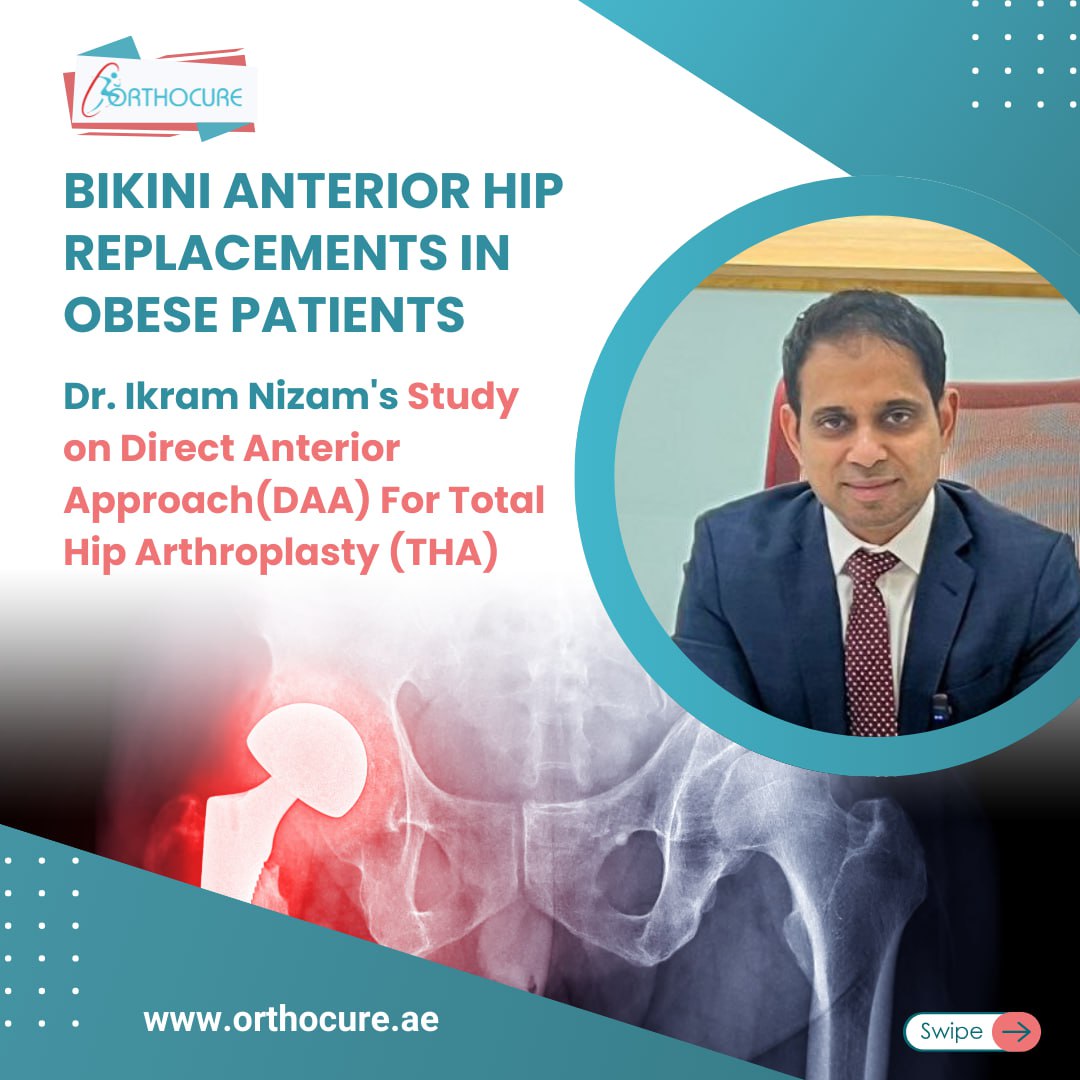 ORTHOCURE

BIKINI ANTERIOR HIP REPLACEMENTS IN OBESE PATIENTS

Dr. Ikram Nizam's Study on Direct Anterior Approach(DAA) For Total Hip Arthroplasty (THA)

www.orthocure.ae

Swipe